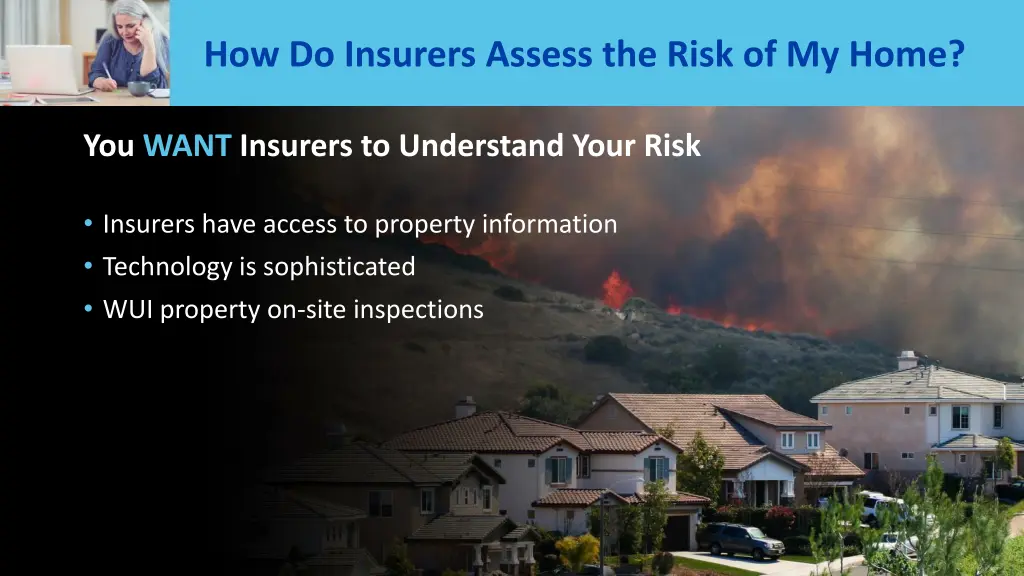 How Do Insurers Assess the Risk of My Home?

You WANT Insurers to Understand Your Risk

• Insurers have access to property information
• Technology is sophisticated
• WUI property on-site inspections